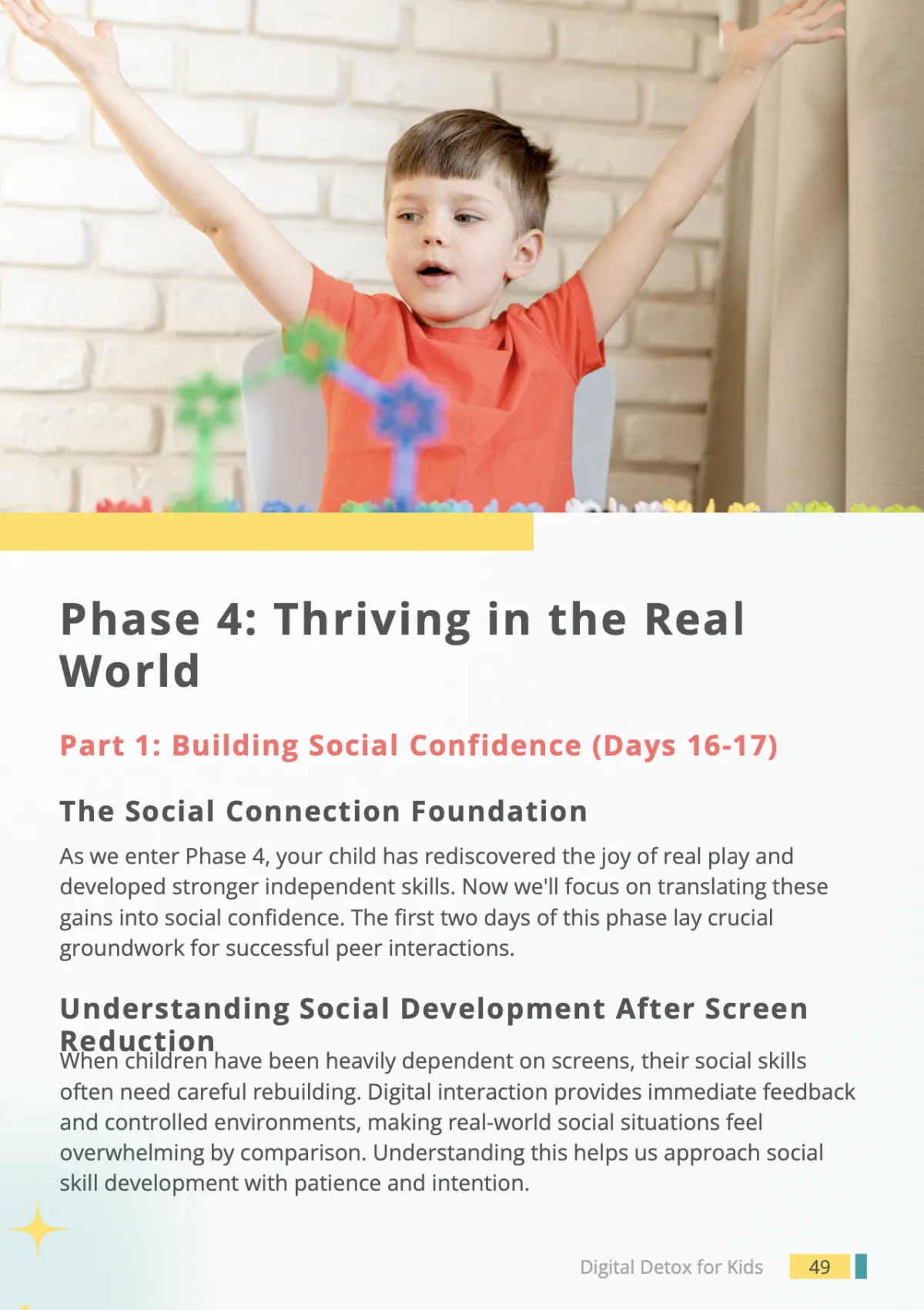 Phase 4: Thriving in the Real World

Part 1: Building Social Confidence (Days 16-17)

The Social Connection Foundation

As we enter Phase 4, your child has rediscovered the joy of real play and developed stronger independent skills. Now we'll focus on translating these gains into social confidence. The first two days of this phase lay crucial groundwork for successful peer interactions.

Understanding Social Development After Screen Reduction

When children have been heavily dependent on screens, their social skills often need careful rebuilding. Digital interaction provides immediate feedback and controlled environments, making real-world social situations feel overwhelming by comparison. Understanding this helps us approach social skill development with patience and intention.

Digital Detox for Kids 49